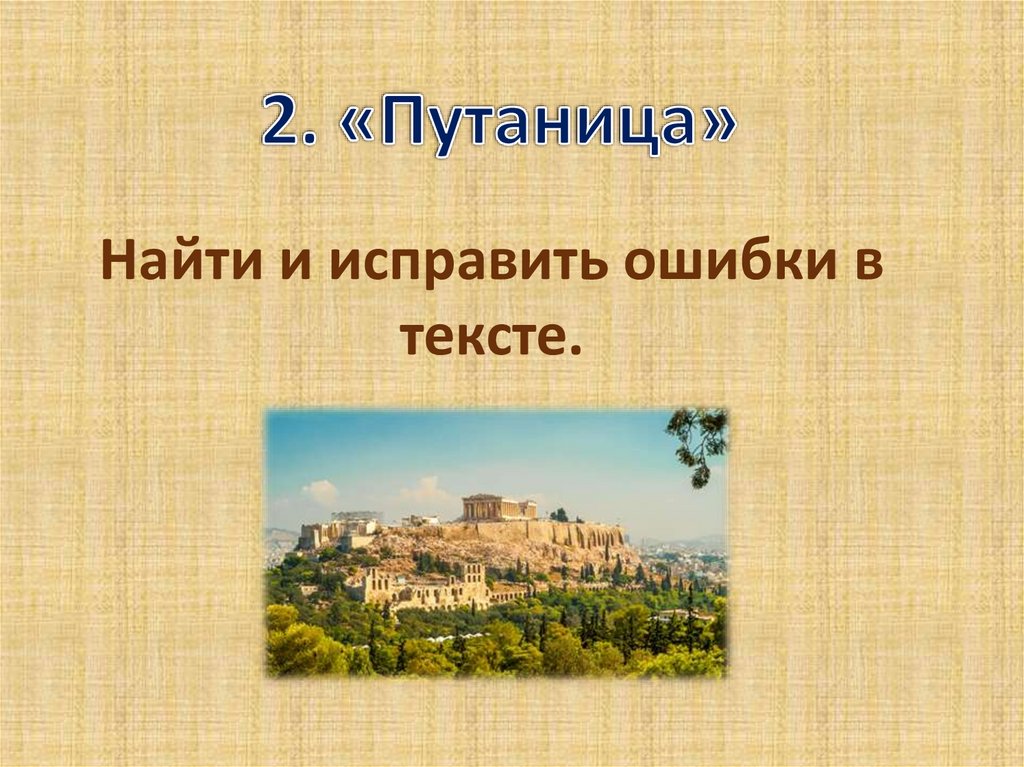 2. «Путаница»

Найти и исправить ошибки в тексте.